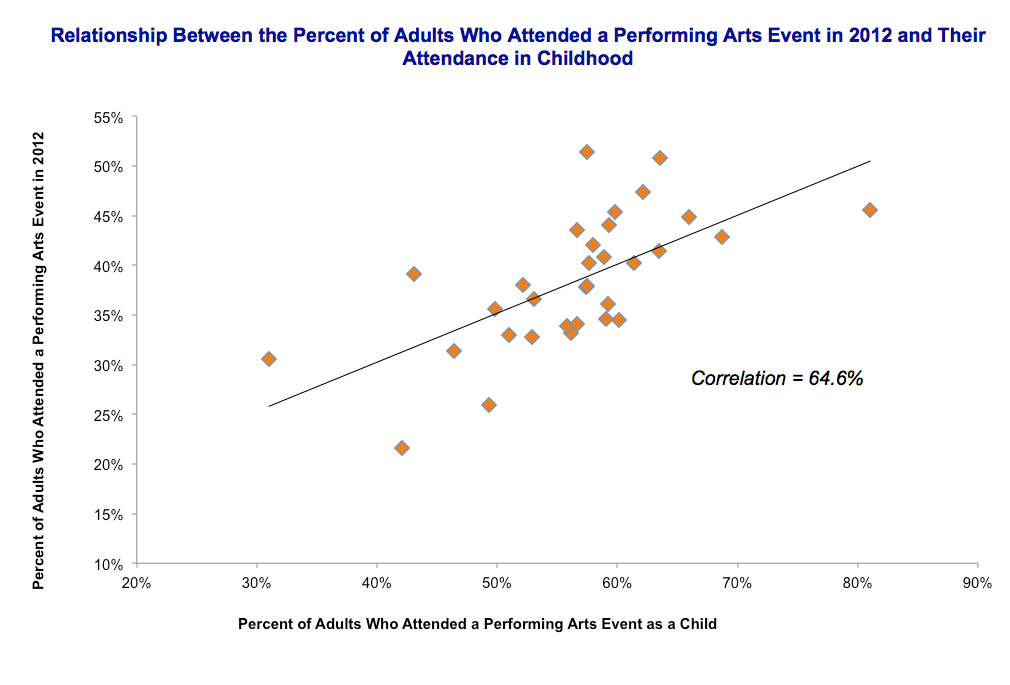 Relationship Between the Percent of Adults Who Attended a Performing Arts Event in 2012 and Their Attendance in Childhood

Percent of Adults Who Attended a Performing Arts Event in 2012

55%
50%
45%
40%
35%
30%
25%
20%
15%
10%

Correlation = 64.6%

20%
30%
40%
50%
60%
70%
80%
90%

Percent of Adults Who Attended a Performing Arts Event as a Child